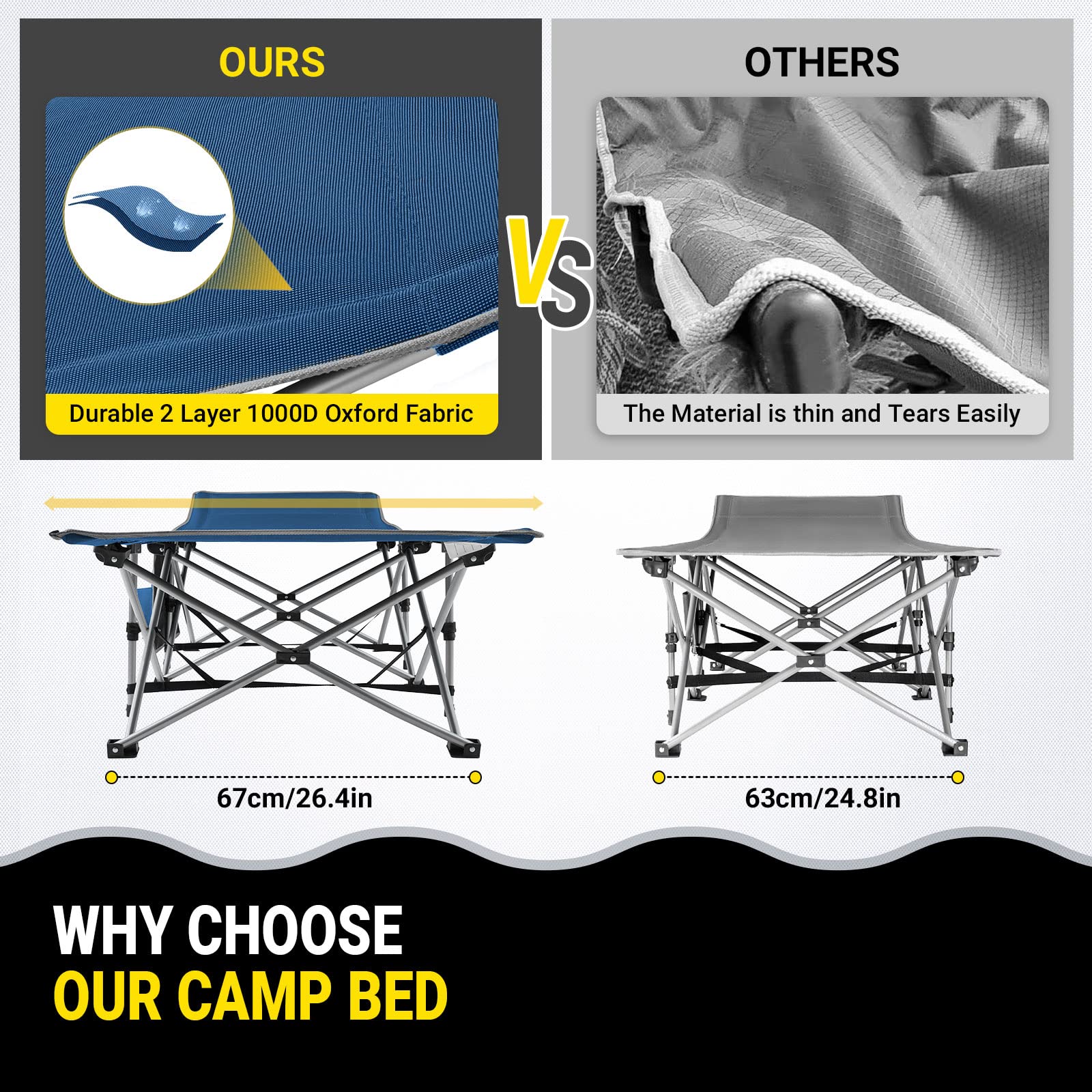 OURS

Durable 2 Layer 1000D Oxford Fabric

VS

OTHERS

The Material is thin and Tears Easily

67cm/26.4in

63cm/24.8in

WHY CHOOSE
OUR CAMP BED